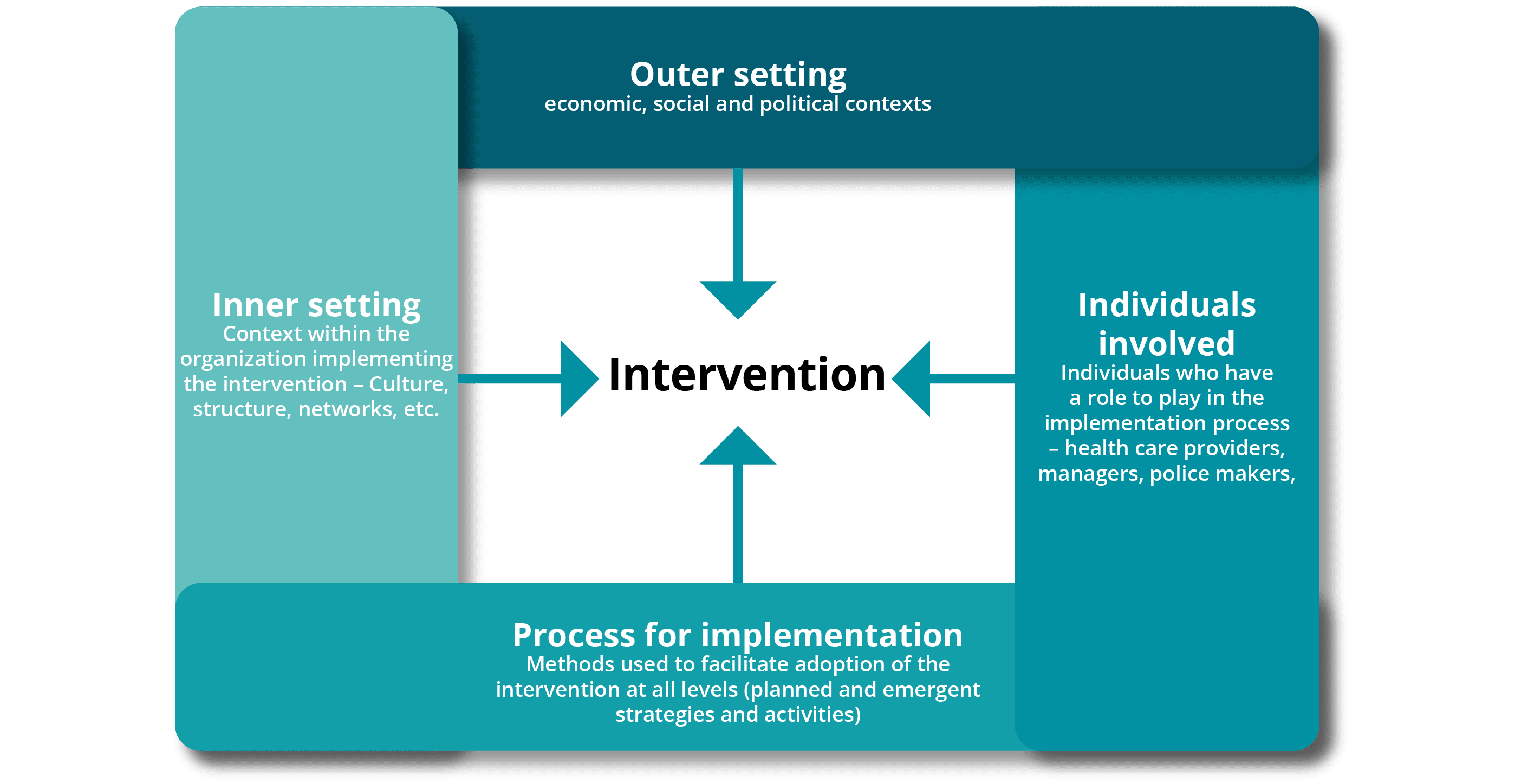 Outer setting
economic, social and political contexts

Inner setting
Context within the organization implementing the intervention – Culture, structure, networks, etc.

Intervention

Individuals involved
Individuals who have a role to play in the implementation process – health care providers, managers, police makers,

Process for implementation
Methods used to facilitate adoption of the intervention at all levels (planned and emergent strategies and activities)